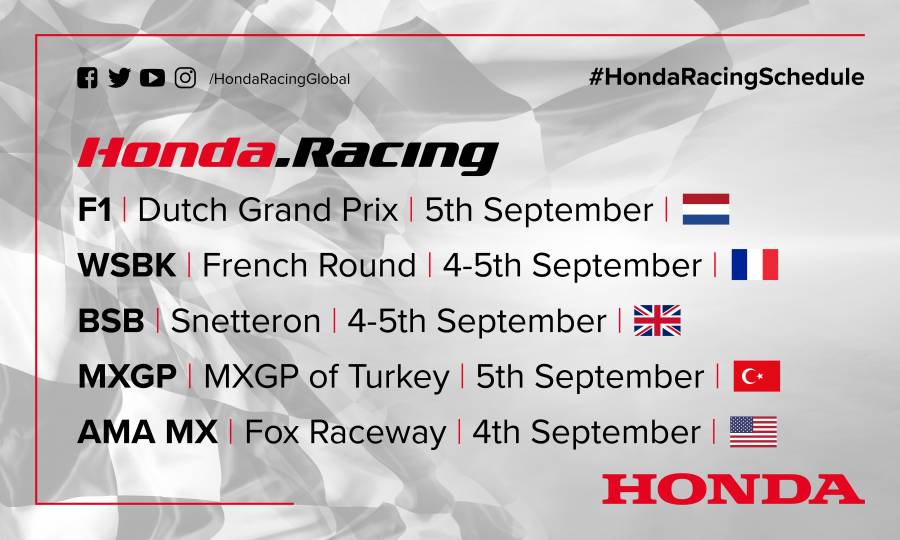 /HondaRacingGlobal

#HondaRacingSchedule

Honda.Racing

F1 | Dutch Grand Prix | 5th September |

WSBK | French Round | 4-5th September |

BSB | Snetteron | 4-5th September |

MXGP | MXGP of Turkey | 5th September |

AMA MX | Fox Raceway | 4th September |

HONDA